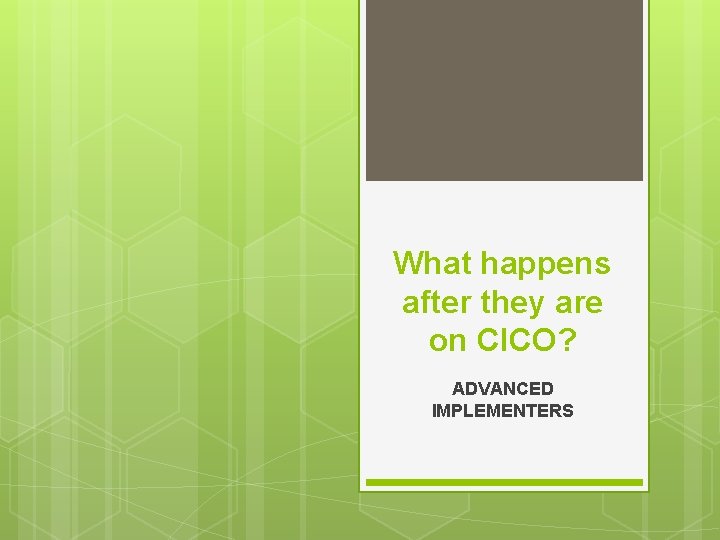 What happens after they are on CICO?

ADVANCED IMPLEMENTERS